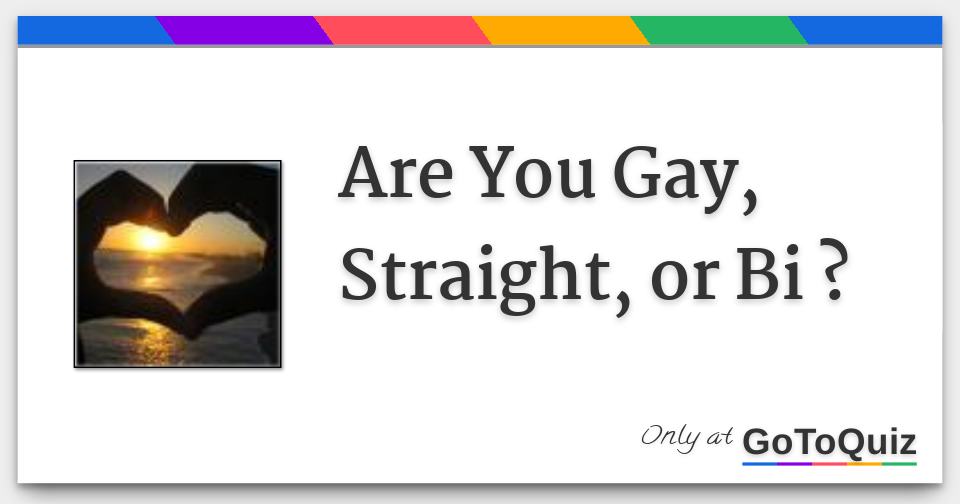 Are You Gay, Straight, or Bi ?

Only at GoToQuiz